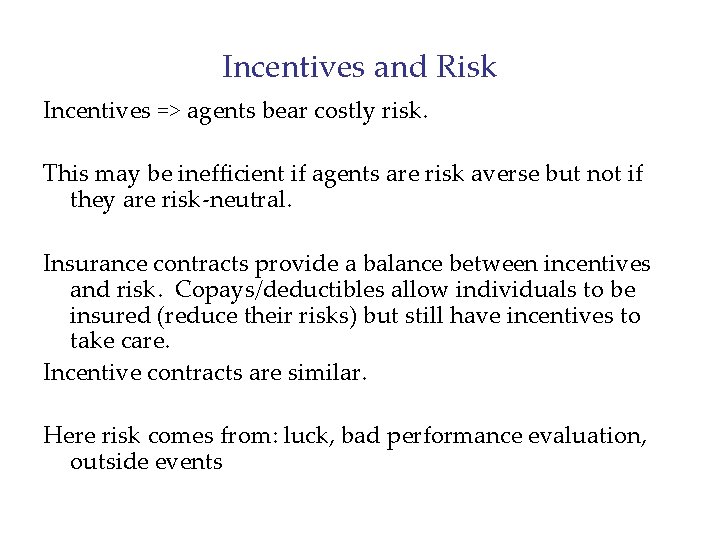 Incentives and Risk

Incentives => agents bear costly risk.

This may be inefficient if agents are risk averse but not if they are risk-neutral.

Insurance contracts provide a balance between incentives and risk. Copays/deductibles allow individuals to be insured (reduce their risks) but still have incentives to take care.

Incentive contracts are similar.

Here risk comes from: luck, bad performance evaluation, outside events